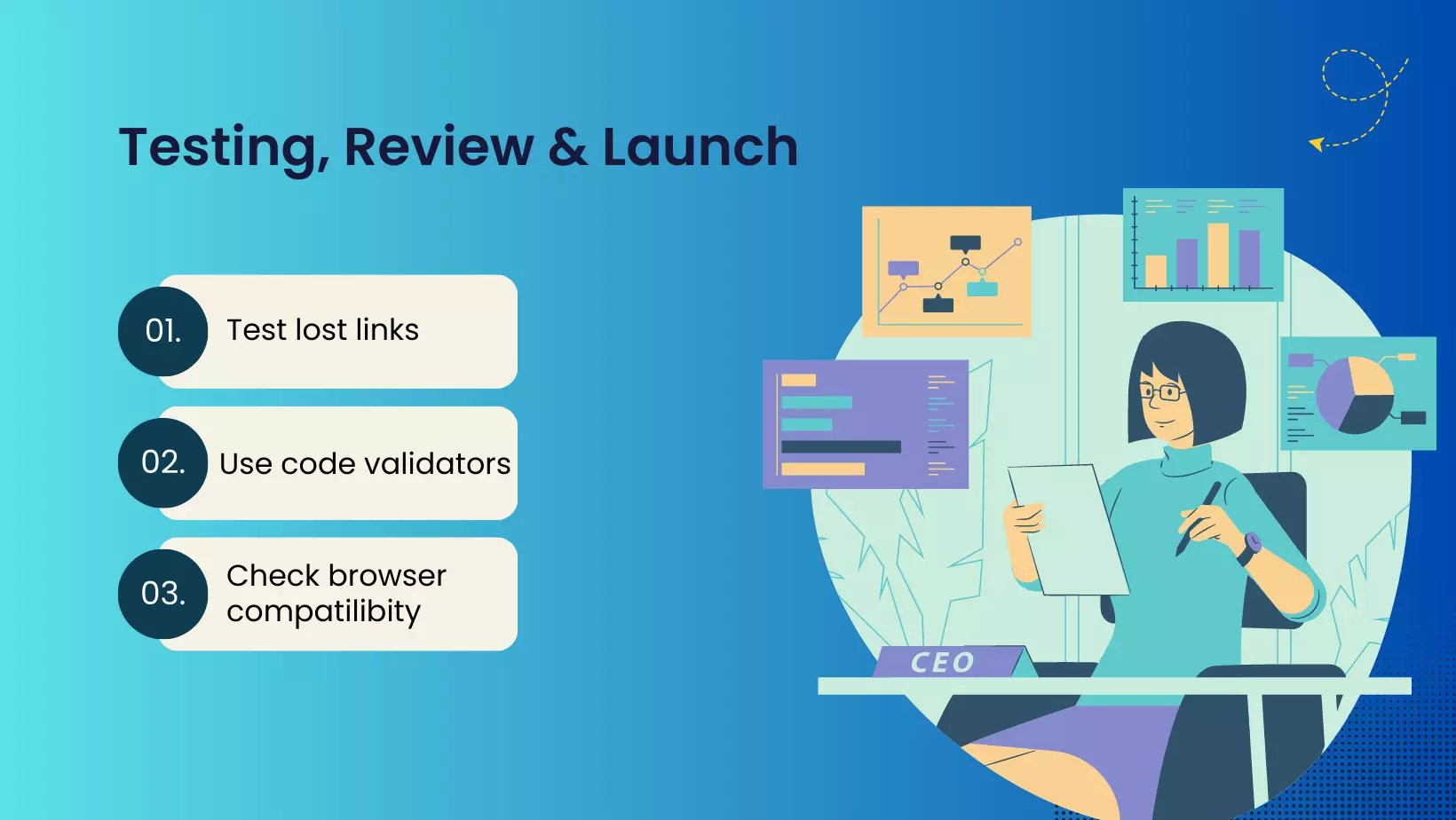 Testing, Review & Launch

01. Test lost links

02. Use code validators

03. Check browser compatilibity

CEO